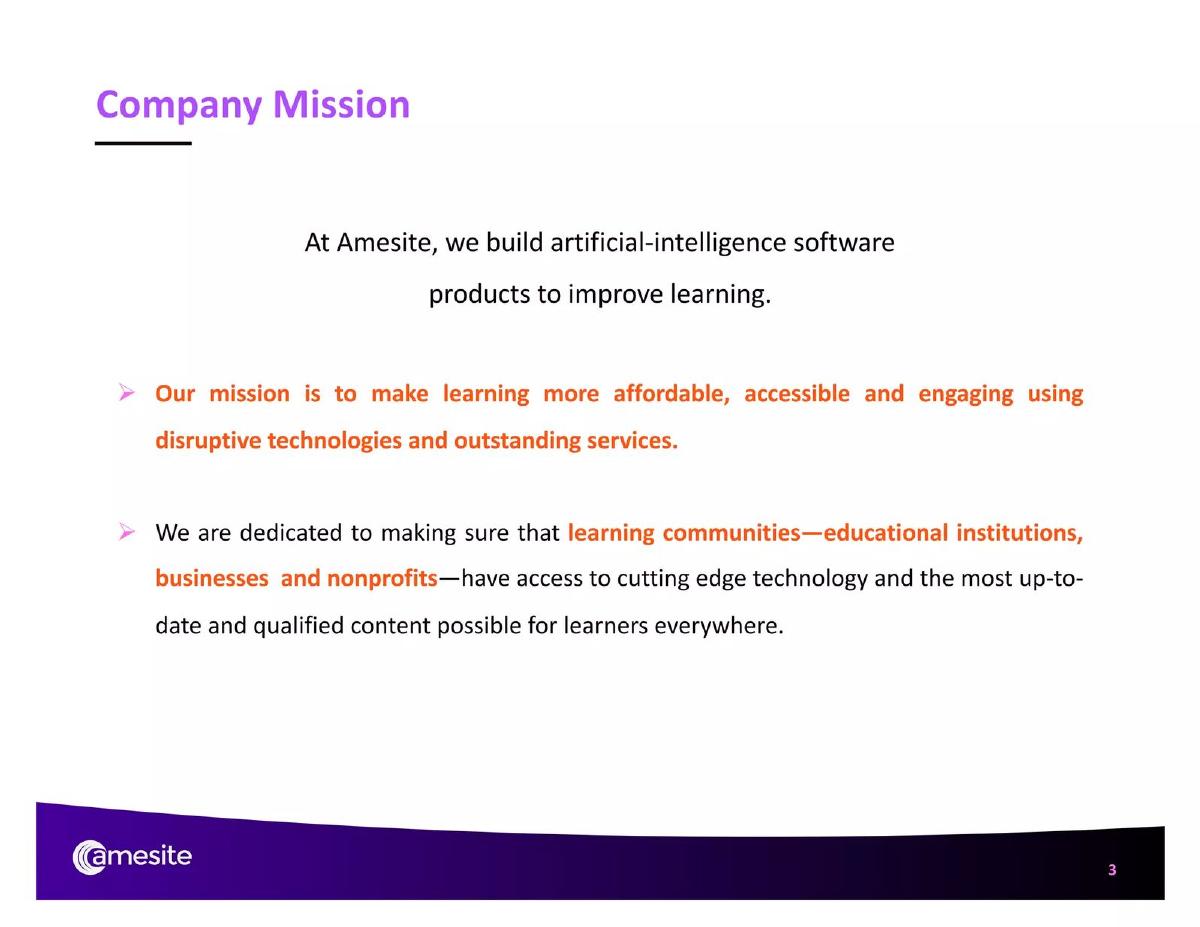 Company Mission

At Amesite, we build artificial-intelligence software products to improve learning.

➢ Our mission is to make learning more affordable, accessible and engaging using disruptive technologies and outstanding services.

➢ We are dedicated to making sure that learning communities—educational institutions, businesses and nonprofits—have access to cutting edge technology and the most up-to-date and qualified content possible for learners everywhere.

amesite

3